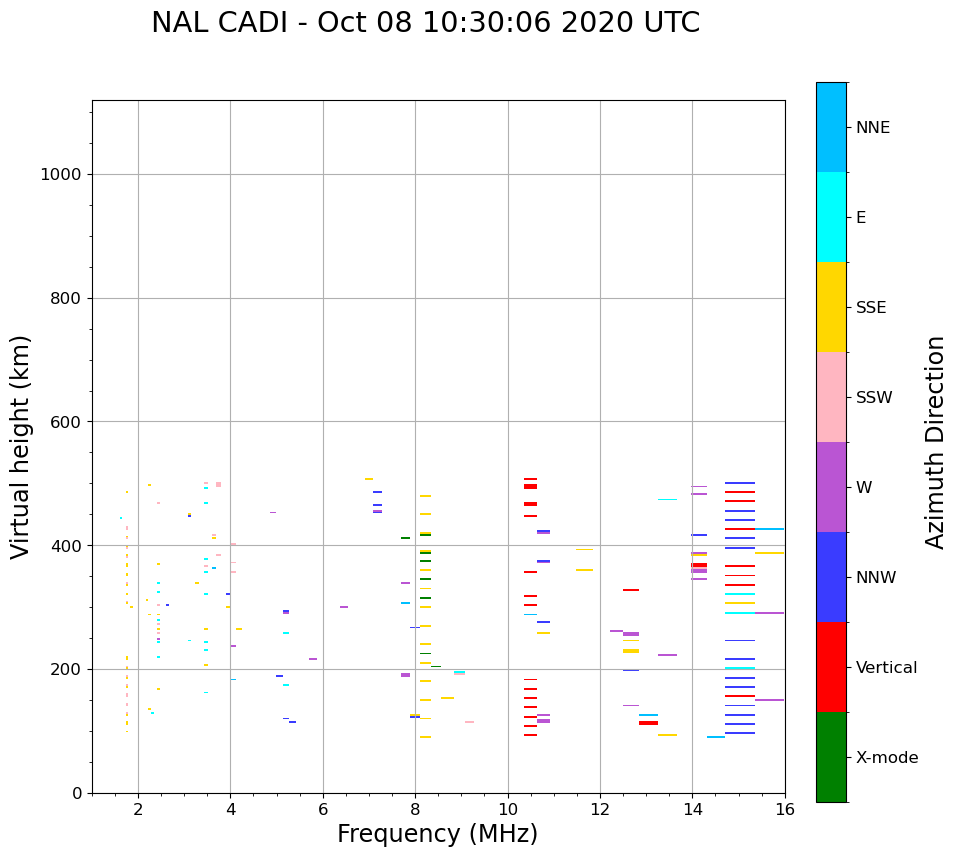 NAL CADI - Oct 08 10:30:06 2020 UTC

Virtual height (km)

1000
800
600
400
200
0

2
4
6
8
10
12
14
16

Frequency (MHz)

NNE
E
SSE
SSW
W
NNW
Vertical
X-mode

Azimuth Direction